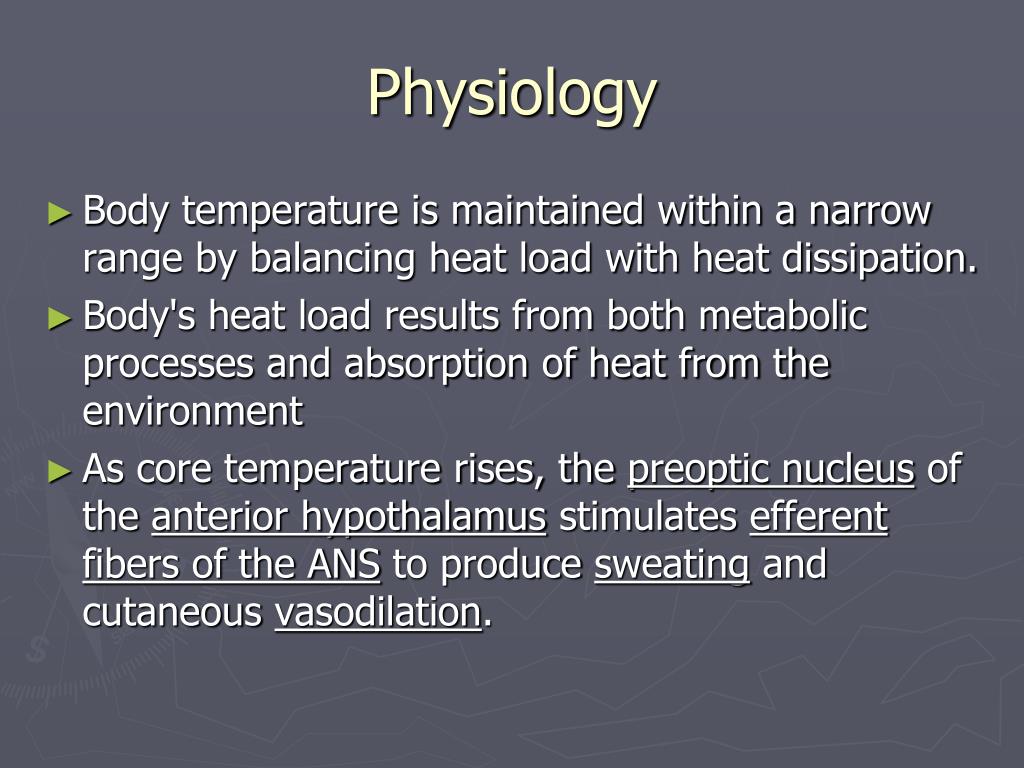 Physiology

► Body temperature is maintained within a narrow range by balancing heat load with heat dissipation.

► Body's heat load results from both metabolic processes and absorption of heat from the environment

► As core temperature rises, the preoptic nucleus of the anterior hypothalamus stimulates efferent fibers of the ANS to produce sweating and cutaneous vasodilation.